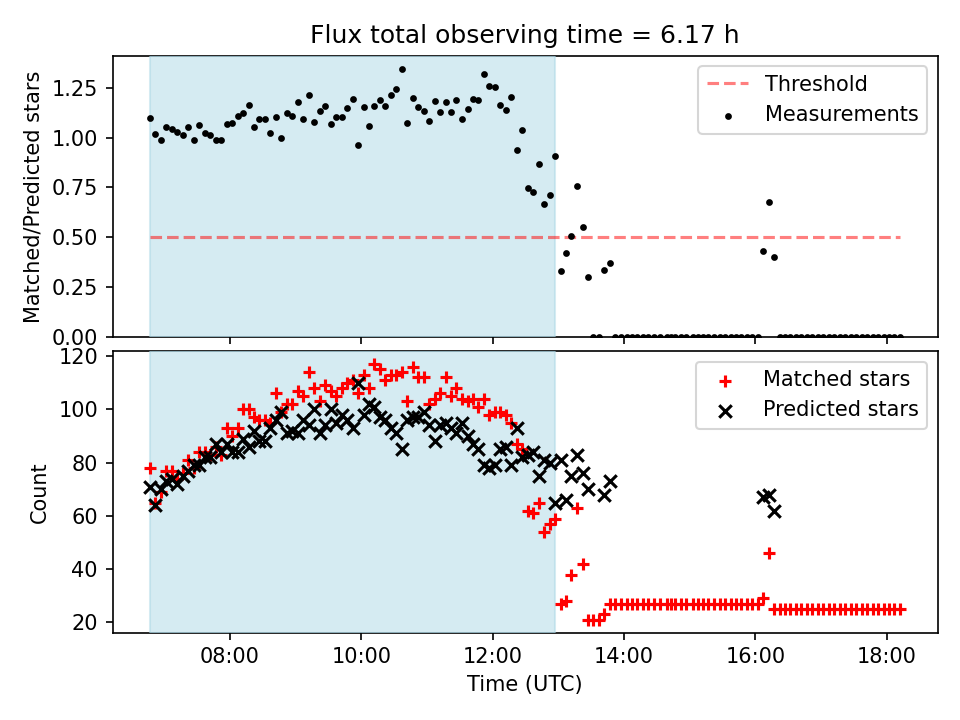 Flux total observing time = 6.17 h

Matched/Predicted stars

1.25
1.00
0.75
0.50
0.25
0.00

Threshold
Measurements

Count

120
100
80
60
40
20

Matched stars
Predicted stars

08:00
10:00
12:00
14:00
16:00
18:00

Time (UTC)